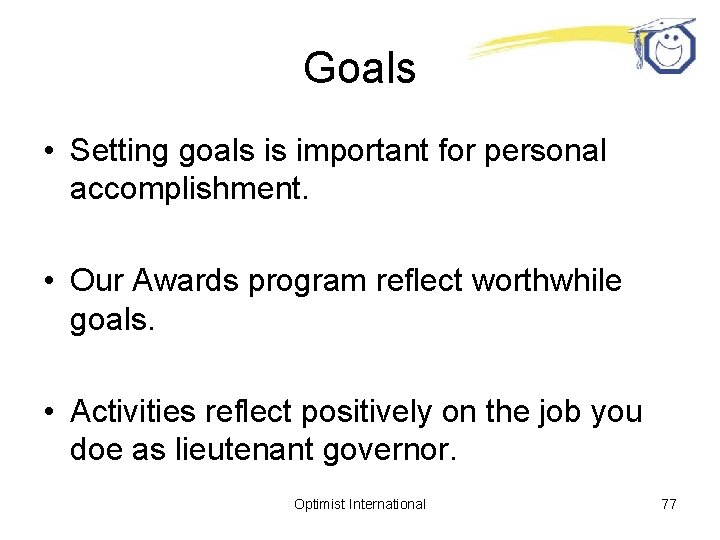 Goals

• Setting goals is important for personal accomplishment.

• Our Awards program reflect worthwhile goals.

• Activities reflect positively on the job you doe as lieutenant governor.

Optimist International

77